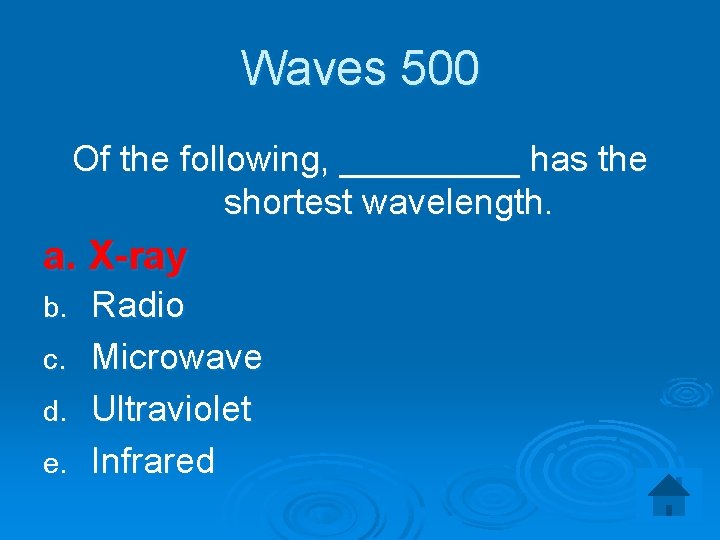 Waves 500

Of the following, __________ has the shortest wavelength.

a. X-ray
b. Radio
c. Microwave
d. Ultraviolet
e. Infrared